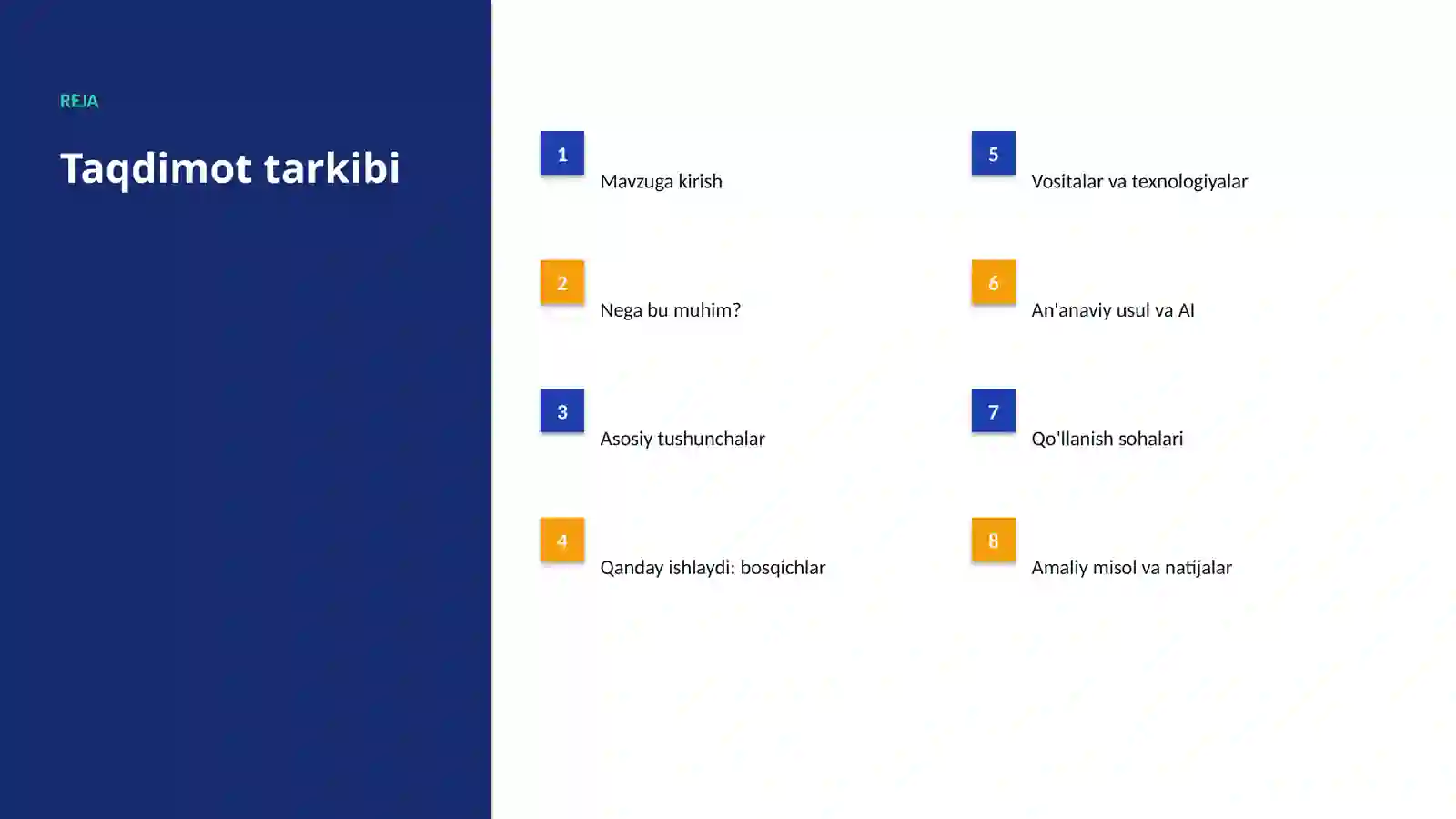 REJA

Taqdimot tarkibi

1 Mavzuga kirish

2 Nega bu muhim?

3 Asosiy tushunchalar

4 Qanday ishlaydi: bosqichlar

5 Vositalar va texnologiyalar

6 An'anaviy usul va AI

7 Qo'llanish sohalari

8 Amaliy misol va natijalar